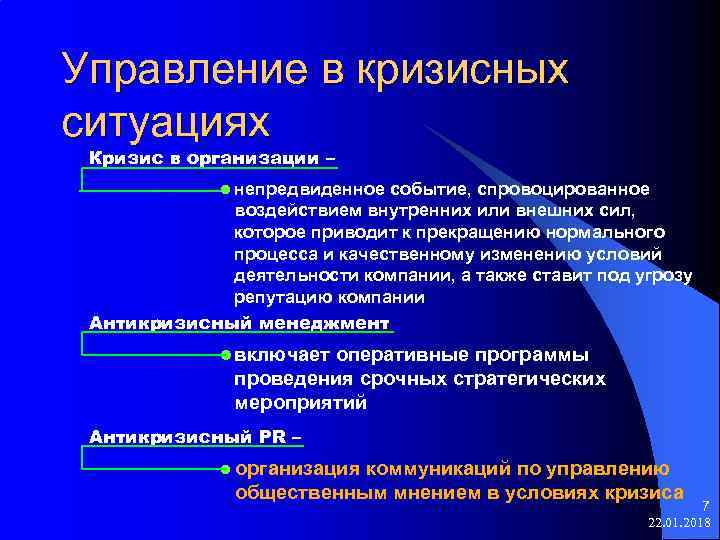 Управление в кризисных ситуациях

Кризис в организации –

непредвиденное событие, спровоцированное воздействием внутренних или внешних сил, которое приводит к прекращению нормального процесса и качественному изменению условий деятельности компании, а также ставит под угрозу репутацию компании

Антикризисный менеджмент

включает оперативные программы проведения срочных стратегических мероприятий

Антикризисный PR –

организация коммуникаций по управлению общественным мнением в условиях кризиса

7
22.01.2018